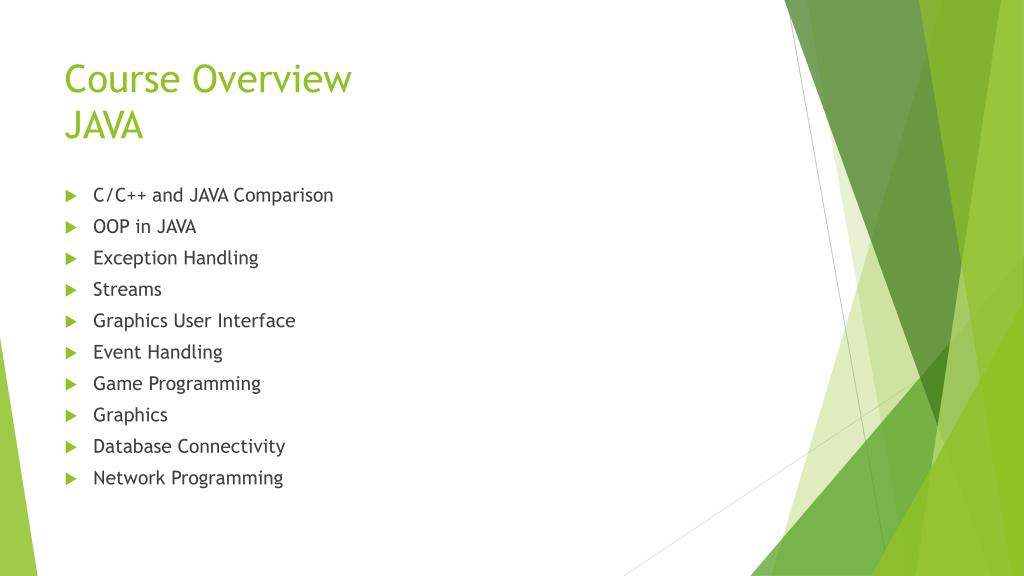 Course Overview
JAVA

C/C++ and JAVA Comparison
OOP in JAVA
Exception Handling
Streams
Graphics User Interface
Event Handling
Game Programming
Graphics
Database Connectivity
Network Programming